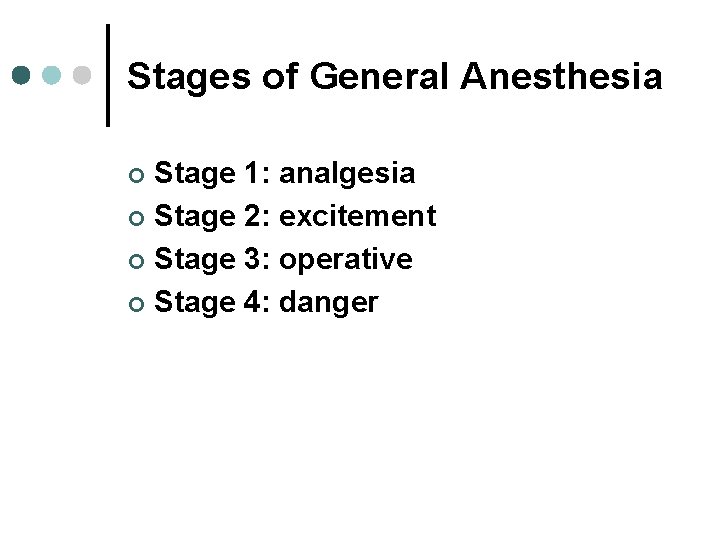 Stages of General Anesthesia

Stage 1: analgesia
Stage 2: excitement
Stage 3: operative
Stage 4: danger